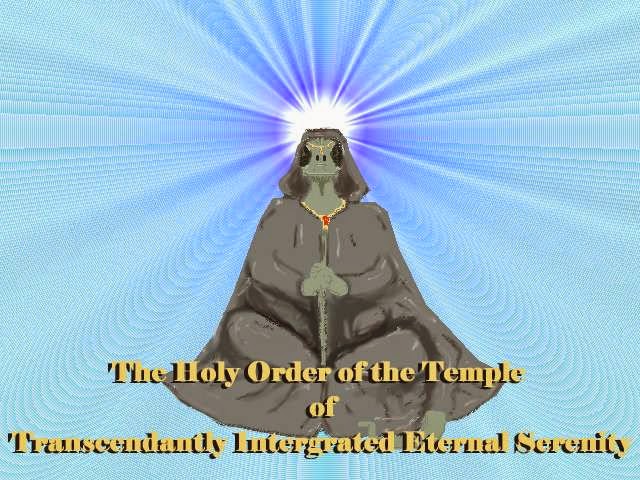 The Holy Order of the Temple
of
Transcendantly Intergrated Eternal Serenity